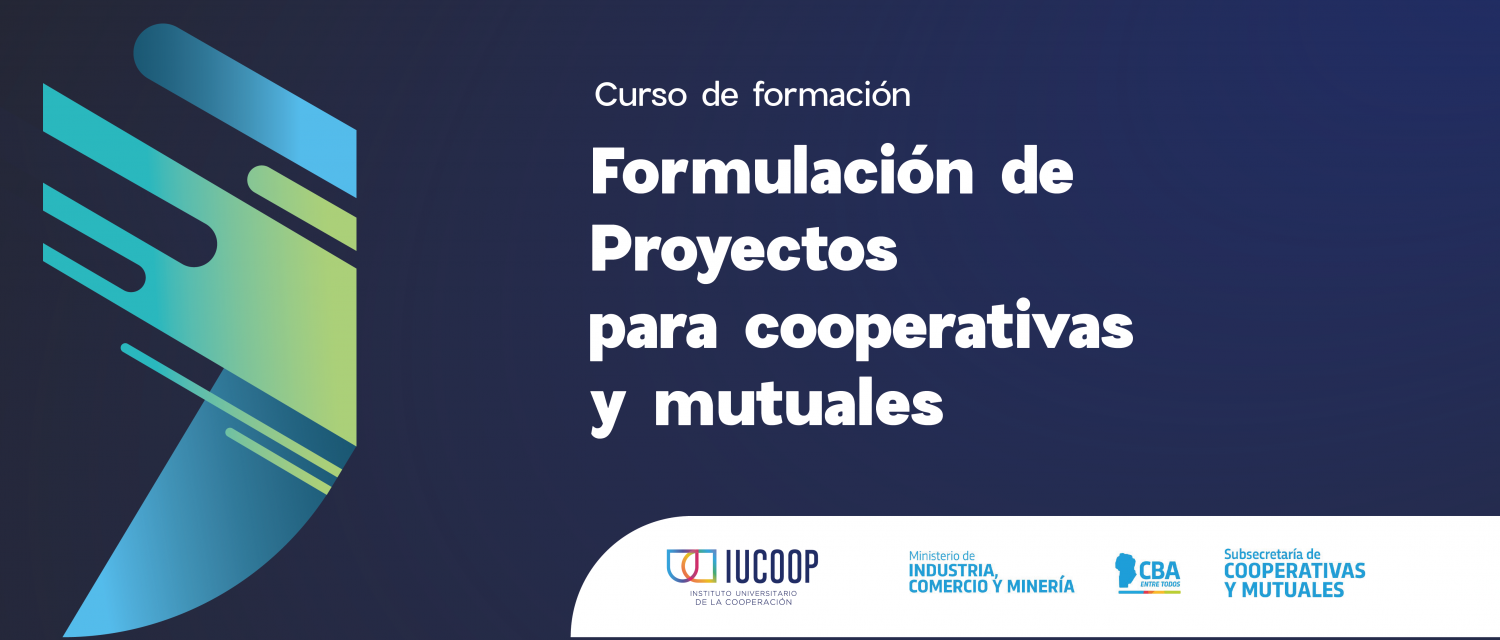 Curso de formación

Formulación de Proyectos para cooperativas y mutuales

IUCOOP
INSTITUTO UNIVERSITARIO DE LA COOPERACIÓN

Ministerio de
INDUSTRIA, COMERCIO Y MINERÍA

CBA
ENTRE TODOS

Subsecretaría de
COOPERATIVAS Y MUTUALES